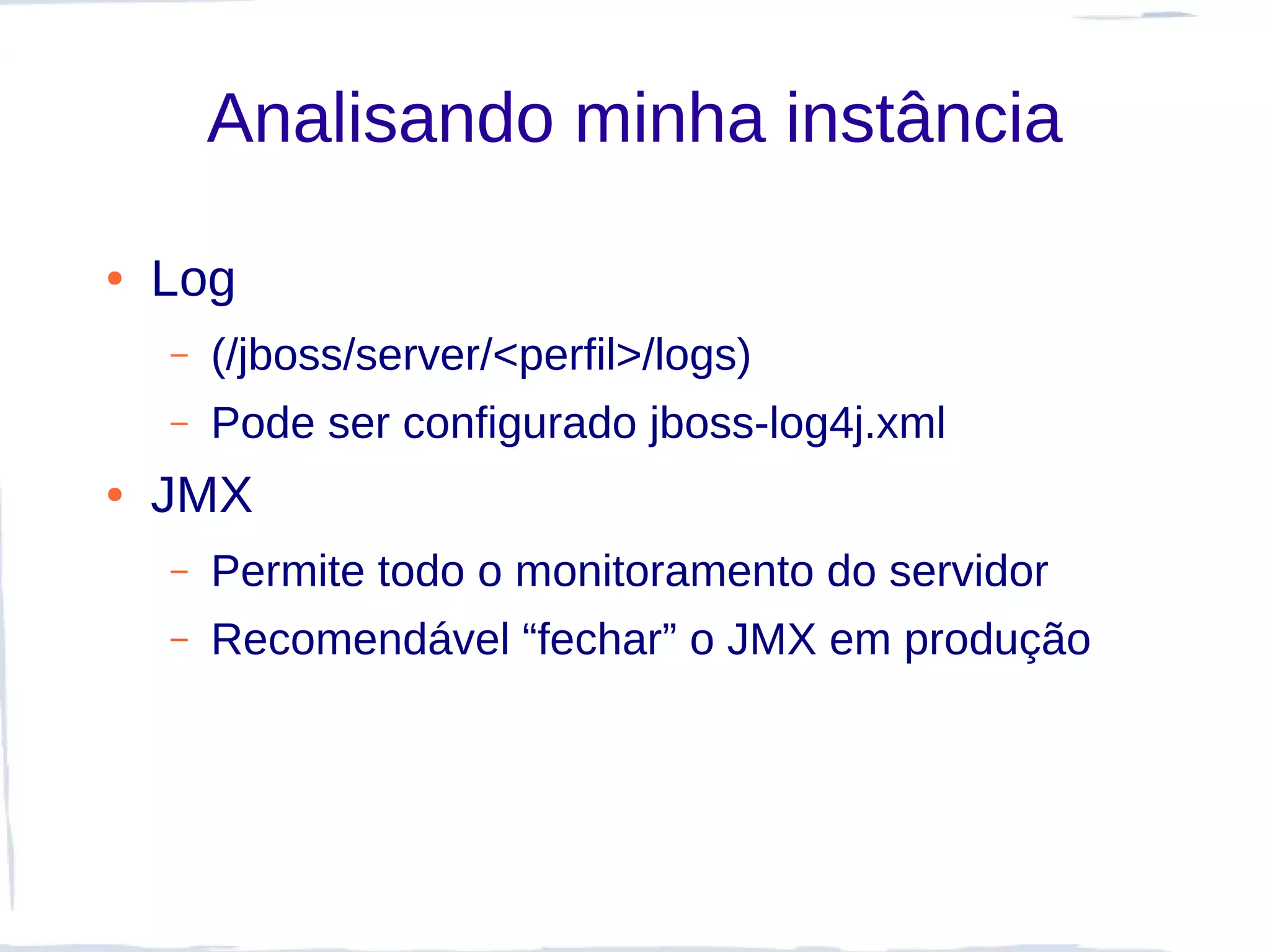 Analisando minha instância

• Log
  – (/jboss/server/<perfil>/logs)
  – Pode ser configurado jboss-log4j.xml
• JMX
  – Permite todo o monitoramento do servidor
  – Recomendável “fechar” o JMX em produção